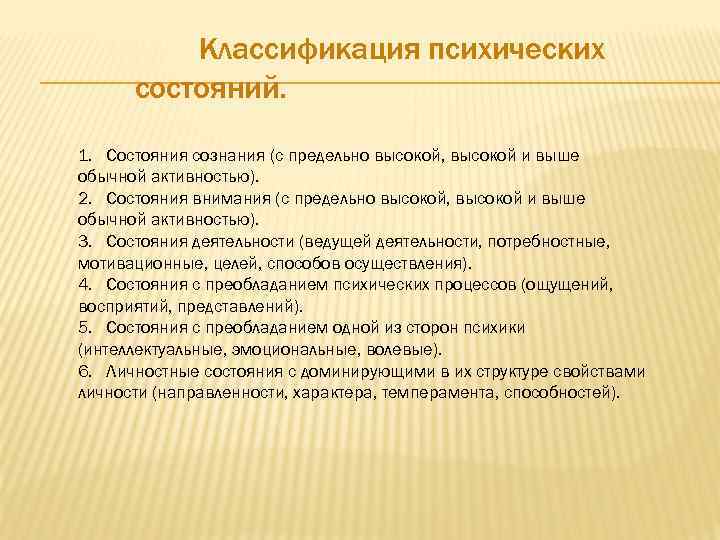 Классификация психических состояний.

1. Состояния сознания (с предельно высокой, высокой и выше обычной активностью).
2. Состояния внимания (с предельно высокой, высокой и выше обычной активностью).
3. Состояния деятельности (ведущей деятельности, потребностные, мотивационные, целей, способов осуществления).
4. Состояния с преобладанием психических процессов (ощущений, восприятий, представлений).
5. Состояния с преобладанием одной из сторон психики (интеллектуальные, эмоциональные, волевые).
6. Личностные состояния с доминирующими в их структуре свойствами личности (направленности, характера, темперамента, способностей).